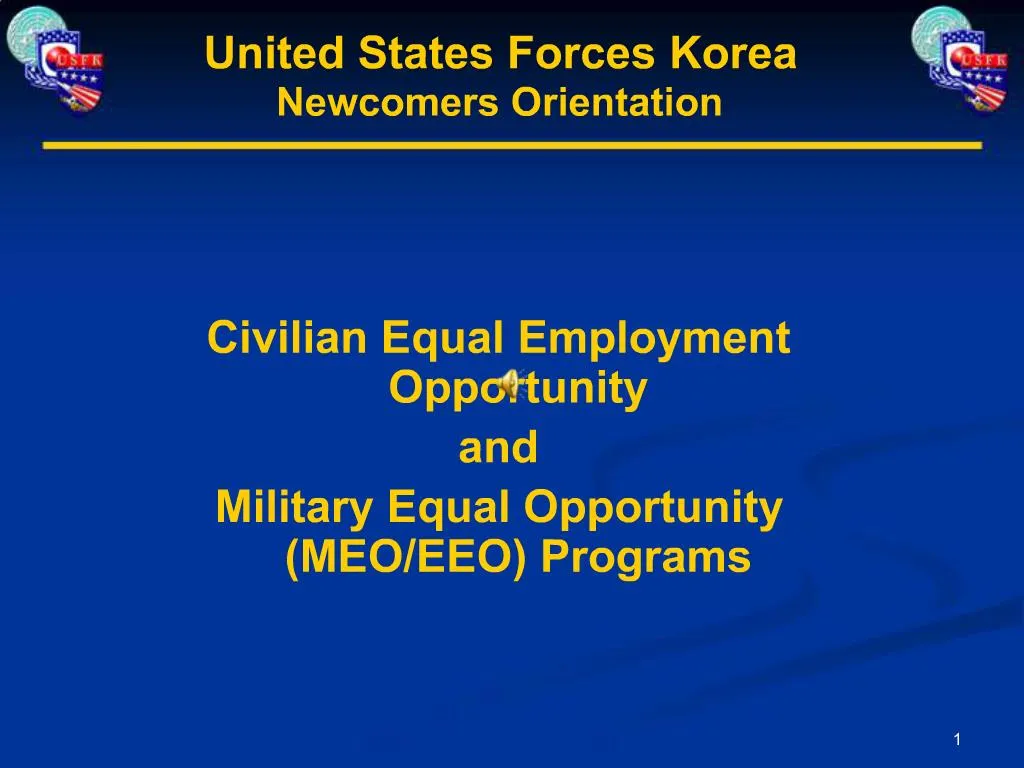 USFK

United States Forces Korea
Newcomers Orientation

USFK

Civilian Equal Employment Opportunity
and
Military Equal Opportunity (MEO/EEO) Programs

1